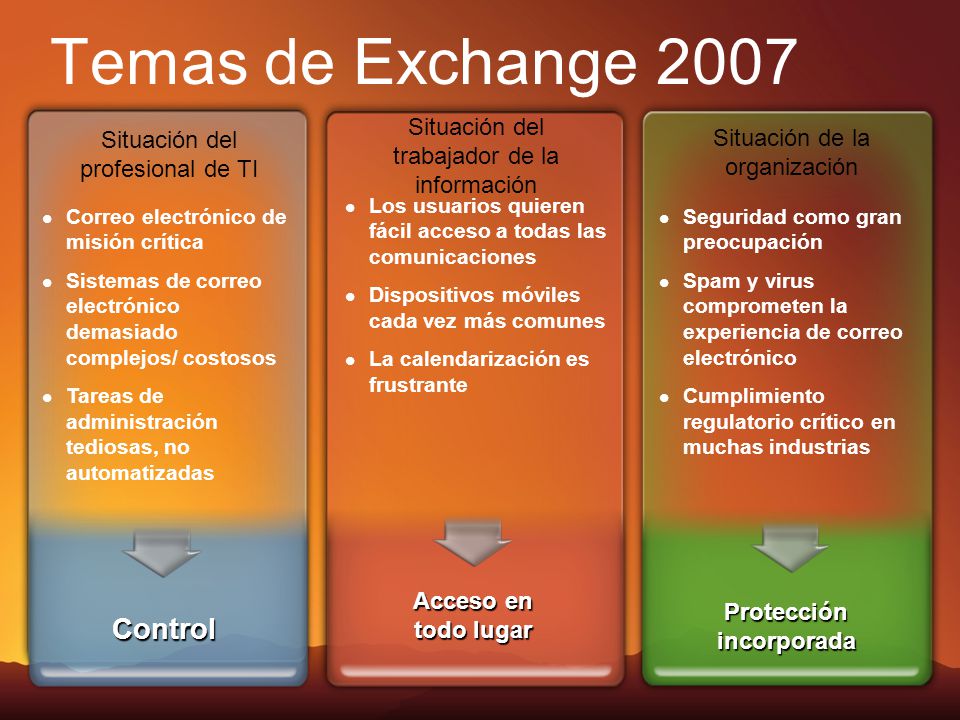 Temas de Exchange 2007

Situación del profesional de TI

- Correo electrónico de misión crítica
- Sistemas de correo electrónico demasiado complejos/ costosos
- Tareas de administración tediosas, no automatizadas

Control

Situación del trabajador de la información

- Los usuarios quieren fácil acceso a todas las comunicaciones
- Dispositivos móviles cada vez más comunes
- La calendarización es frustrante

Acceso en todo lugar

Situación de la organización

- Seguridad como gran preocupación
- Spam y virus comprometen la experiencia de correo electrónico
- Cumplimiento regulatorio crítico en muchas industrias

Protección incorporada